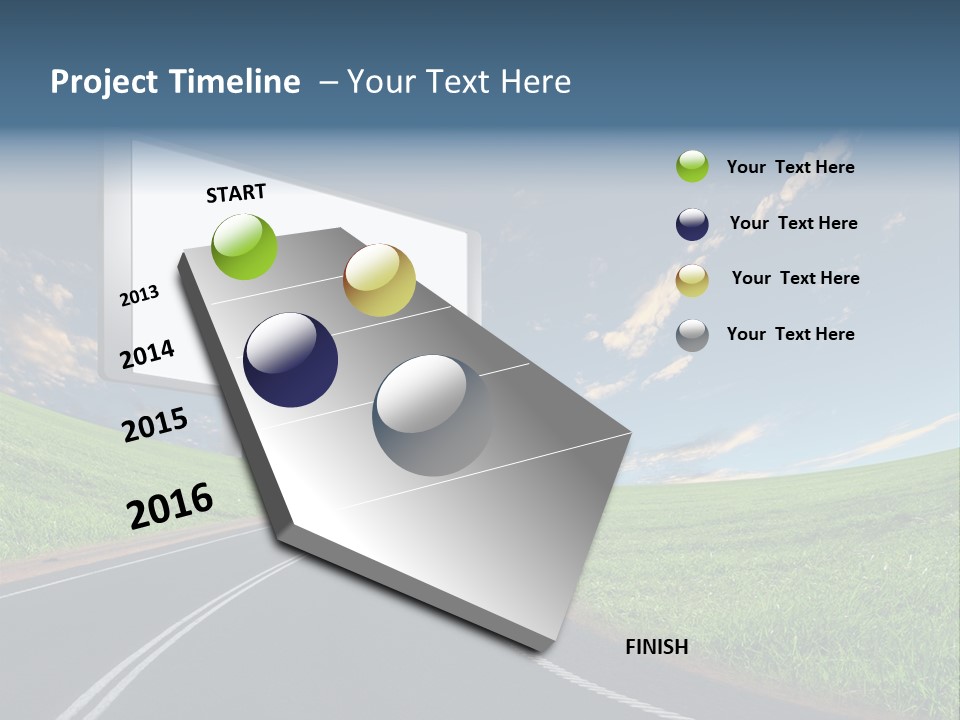 Project Timeline – Your Text Here

START

2013

2014

2015

2016

FINISH

Your Text Here

Your Text Here

Your Text Here

Your Text Here